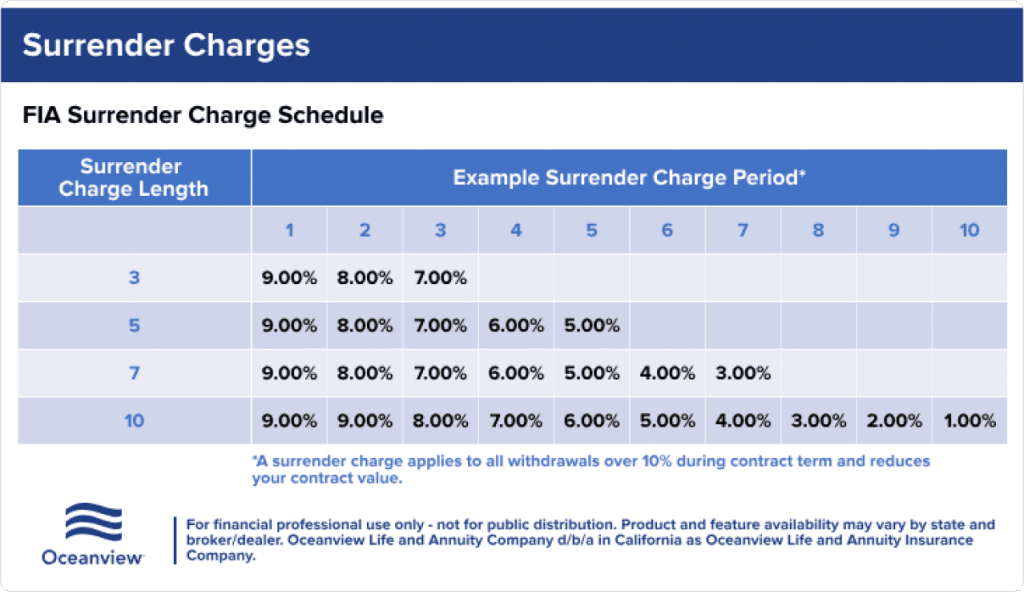 Surrender Charges

FIA Surrender Charge Schedule

| Surrender Charge Length | Example Surrender Charge Period* | | | | | | | | | |
|---|---|---|---|---|---|---|---|---|---|---|
| | 1 | 2 | 3 | 4 | 5 | 6 | 7 | 8 | 9 | 10 |
| 3 | 9.00% | 8.00% | 7.00% | | | | | | | |
| 5 | 9.00% | 8.00% | 7.00% | 6.00% | 5.00% | | | | | |
| 7 | 9.00% | 8.00% | 7.00% | 6.00% | 5.00% | 4.00% | 3.00% | | | |
| 10 | 9.00% | 9.00% | 8.00% | 7.00% | 6.00% | 5.00% | 4.00% | 3.00% | 2.00% | 1.00% |

*A surrender charge applies to all withdrawals over 10% during contract term and reduces your contract value.

Oceanview

For financial professional use only - not for public distribution. Product and feature availability may vary by state and broker/dealer. Oceanview Life and Annuity Company d/b/a in California as Oceanview Life and Annuity Insurance Company.